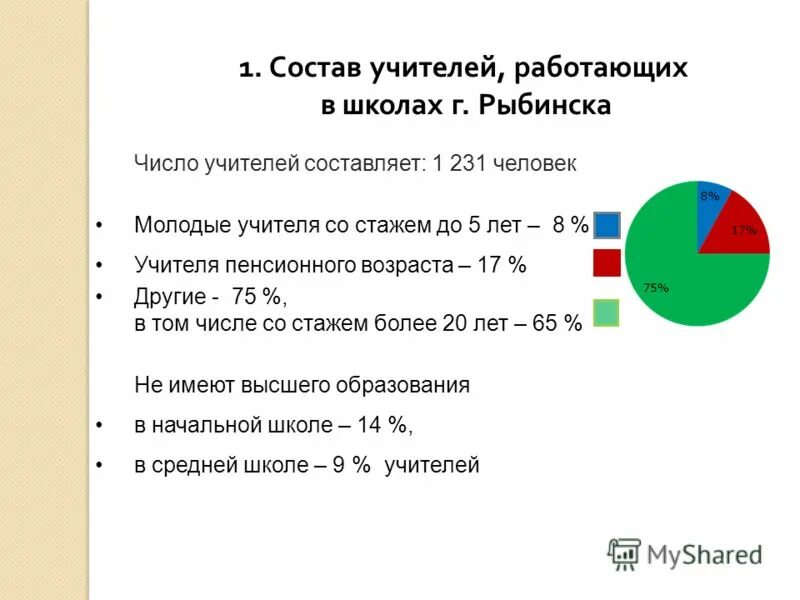 1. Состав учителей, работающих в школах г. Рыбинска

Число учителей составляет: 1 231 человек

• Молодые учителя со стажем до 5 лет – 8 %
• Учителя пенсионного возраста – 17 %
• Другие - 75 %,
в том числе со стажем более 20 лет – 65 %

8%
17%
75%

Не имеют высшего образования
• в начальной школе – 14 %,
• в средней школе – 9 % учителей

MyShared